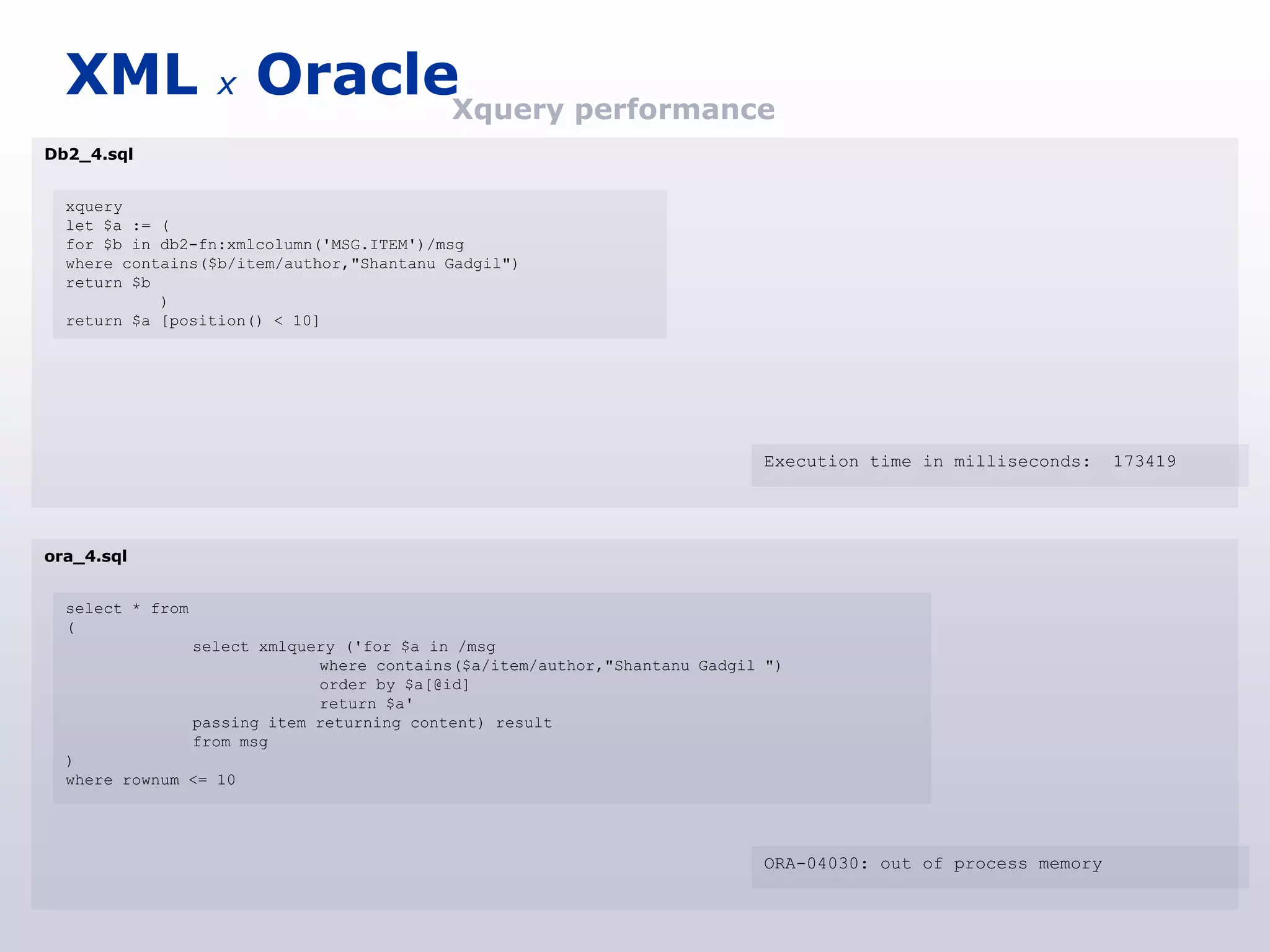 XML x Oracle
Xquery performance

Db2_4.sql

xquery
let $a := (
for $b in db2-fn:xmlcolumn('MSG.ITEM')/msg
where contains($b/item/author,"Shantanu Gadgil")
return $b
)
return $a [position() < 10]

Execution time in milliseconds: 173419

ora_4.sql

select * from
(
select xmlquery ('for $a in /msg
where contains($a/item/author,"Shantanu Gadgil ")
order by $a[@id]
return $a'
passing item returning content) result
from msg
)
where rownum <= 10

ORA-04030: out of process memory